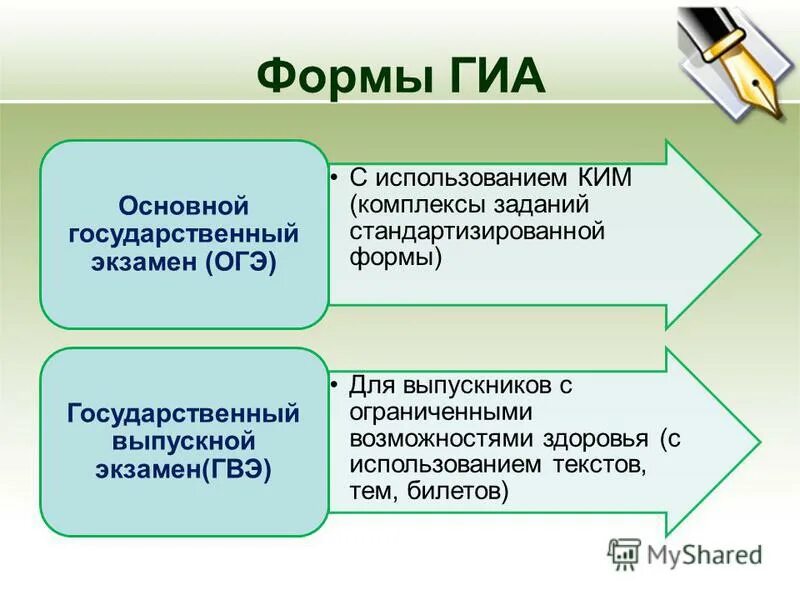 Формы ГИА

Основной государственный экзамен (ОГЭ)

• С использованием КИМ (комплексы заданий стандартизированной формы)

Государственный выпускной экзамен(ГВЭ)

• Для выпускников с ограниченными возможностями здоровья (с использованием текстов, тем, билетов)

MyShared